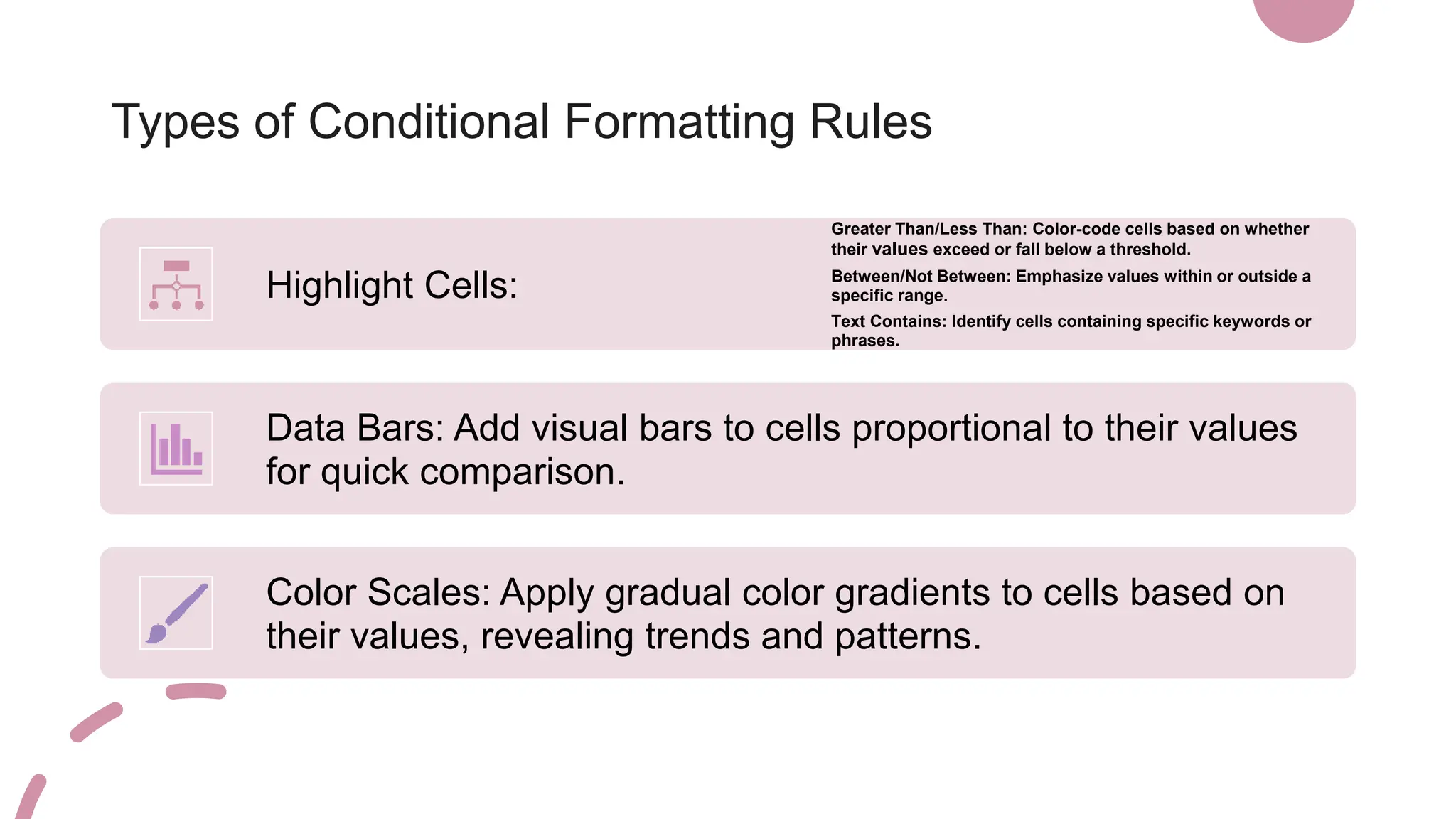 Types of Conditional Formatting Rules

Highlight Cells:

Greater Than/Less Than: Color-code cells based on whether their values exceed or fall below a threshold.

Between/Not Between: Emphasize values within or outside a specific range.

Text Contains: Identify cells containing specific keywords or phrases.

Data Bars: Add visual bars to cells proportional to their values for quick comparison.

Color Scales: Apply gradual color gradients to cells based on their values, revealing trends and patterns.